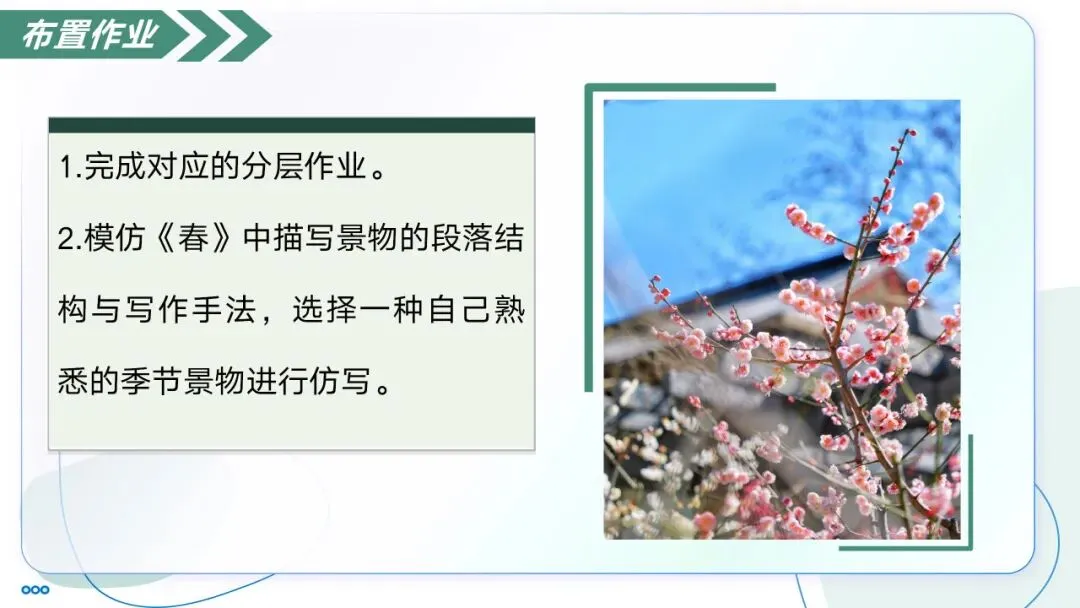 布置作业

1.完成对应的分层作业。

2.模仿《春》中描写景物的段落结构与写作手法，选择一种自己熟悉的季节景物进行仿写。